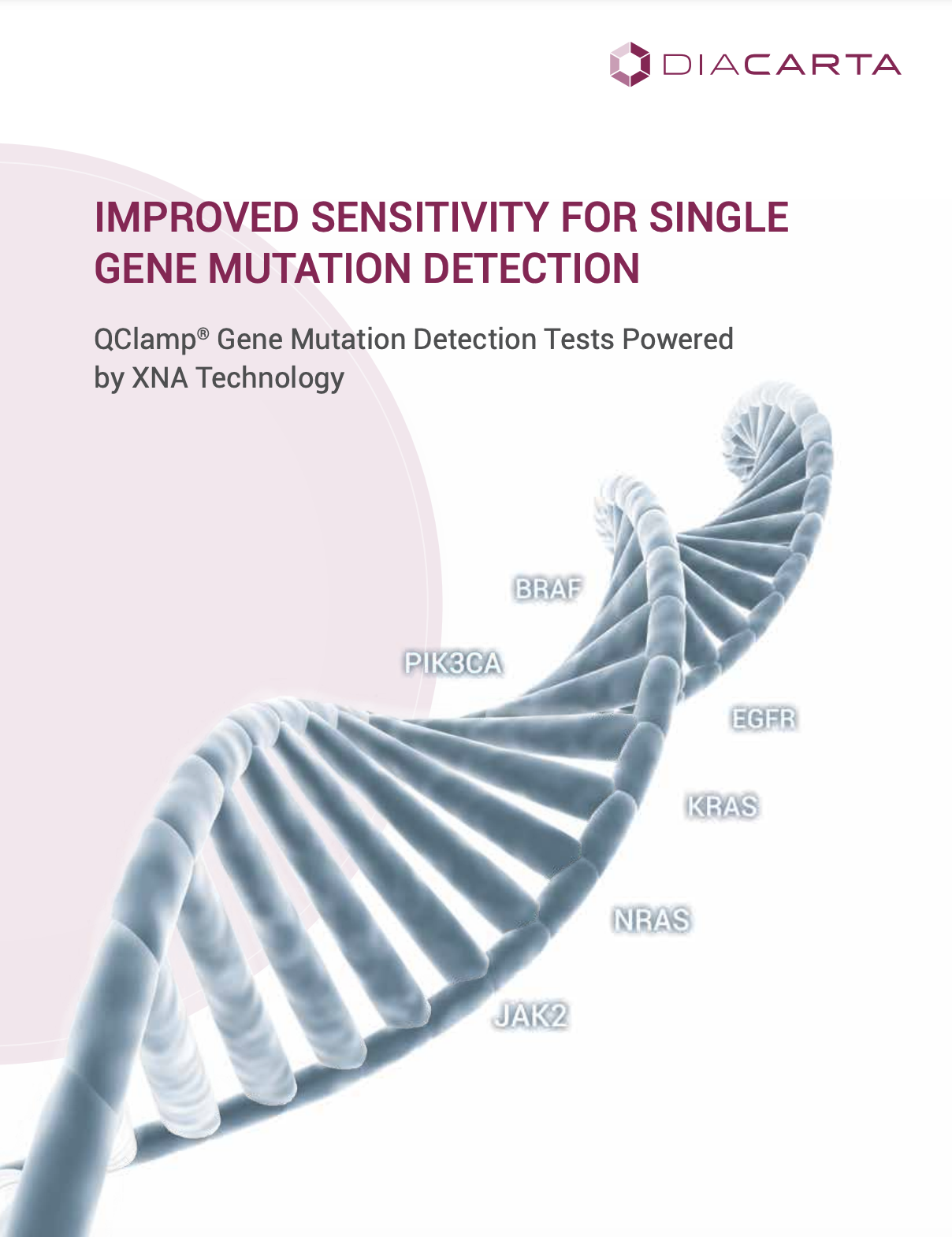 DIACARTA

IMPROVED SENSITIVITY FOR SINGLE GENE MUTATION DETECTION

QClamp® Gene Mutation Detection Tests Powered by XNA Technology

BRAF

PIK3CA

EGFR

KRAS

NRAS

JAK2